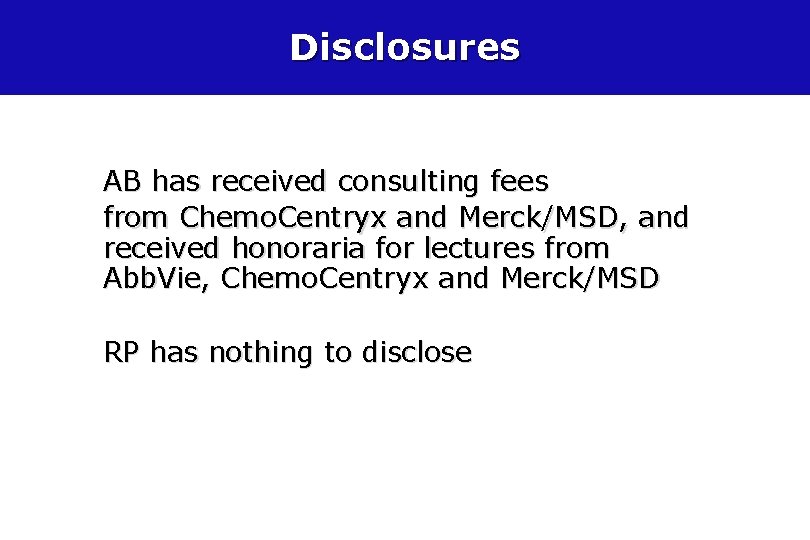 Disclosures

AB has received consulting fees from ChemoCentryx and Merck/MSD, and received honoraria for lectures from AbbVie, ChemoCentryx and Merck/MSD

RP has nothing to disclose